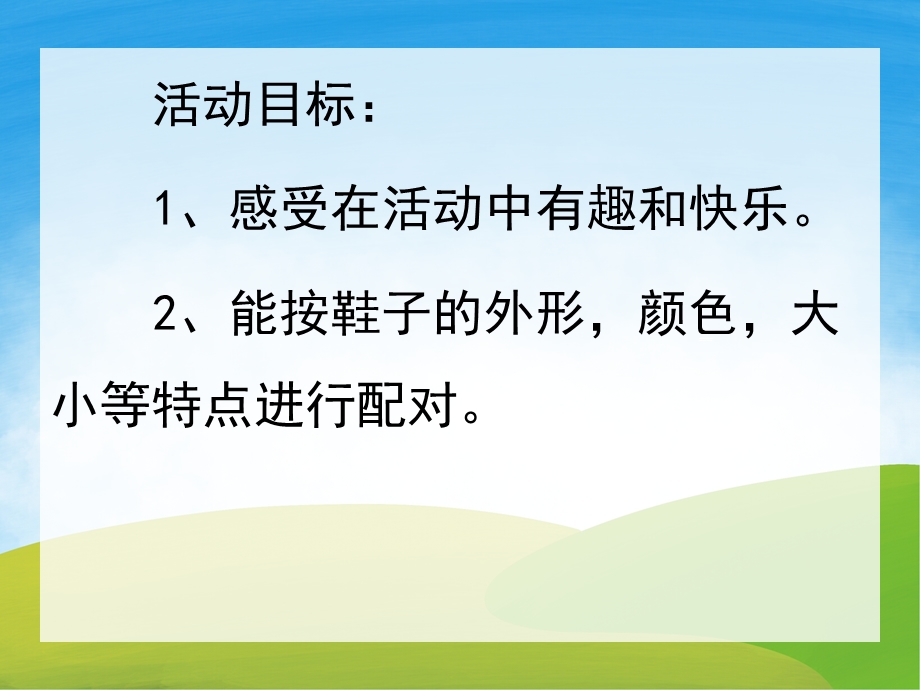 活动目标：

1、感受在活动中有趣和快乐。

2、能按鞋子的外形，颜色，大小等特点进行配对。